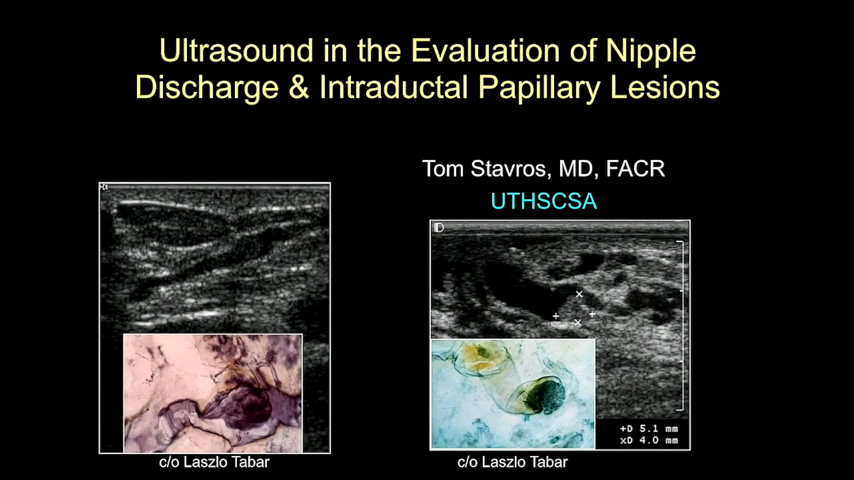 Ultrasound in the Evaluation of Nipple Discharge & Intraductal Papillary Lesions

Tom Stavros, MD, FACR
UTHSCSA

c/o Laszlo Tabar

+D 5.1 mm
×D 4.0 mm

c/o Laszlo Tabar